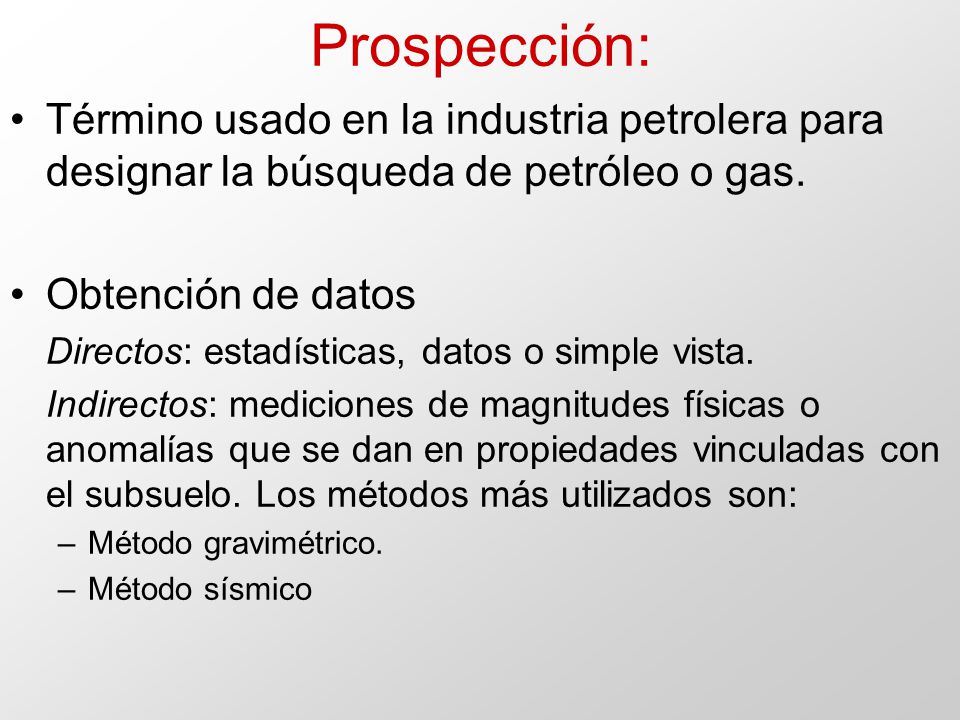 Prospección:

• Término usado en la industria petrolera para designar la búsqueda de petróleo o gas.

• Obtención de datos

Directos: estadísticas, datos o simple vista.

Indirectos: mediciones de magnitudes físicas o anomalías que se dan en propiedades vinculadas con el subsuelo. Los métodos más utilizados son:

– Método gravimétrico.

– Método sísmico